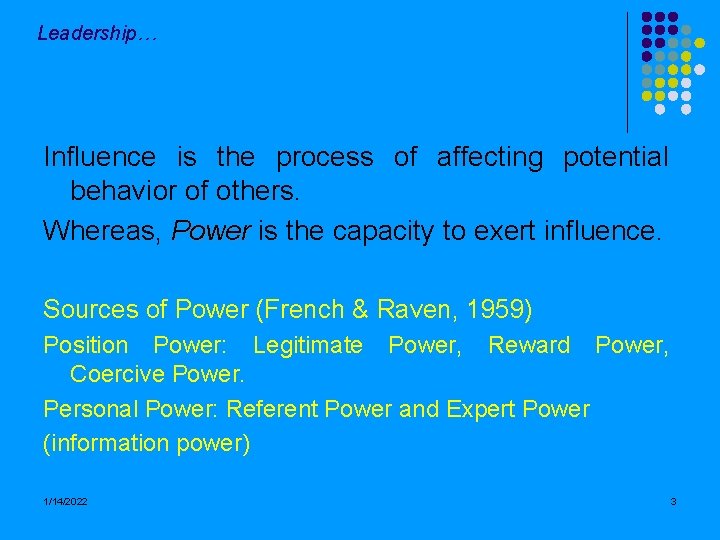 Leadership…

Influence is the process of affecting potential behavior of others.

Whereas, Power is the capacity to exert influence.

Sources of Power (French & Raven, 1959)

Position Power: Legitimate Power, Reward Power, Coercive Power.

Personal Power: Referent Power and Expert Power

(information power)

1/14/2022

3